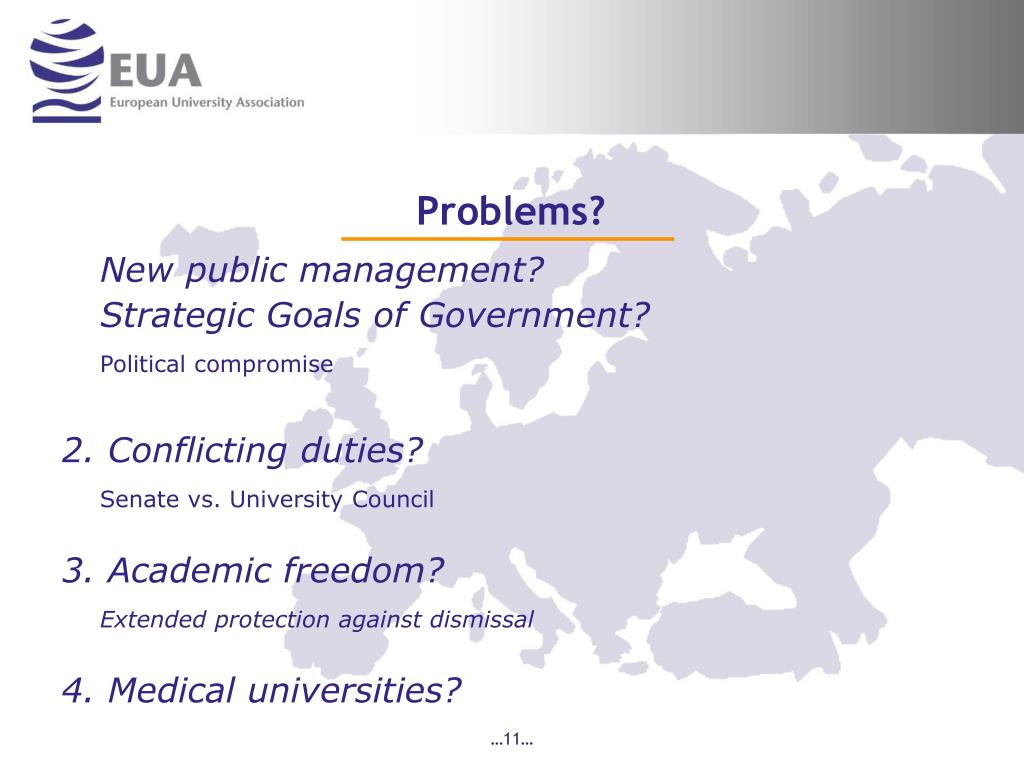 EUA
European University Association

Problems?

New public management?
Strategic Goals of Government?

Political compromise

2. Conflicting duties?

Senate vs. University Council

3. Academic freedom?

Extended protection against dismissal

4. Medical universities?

…11…